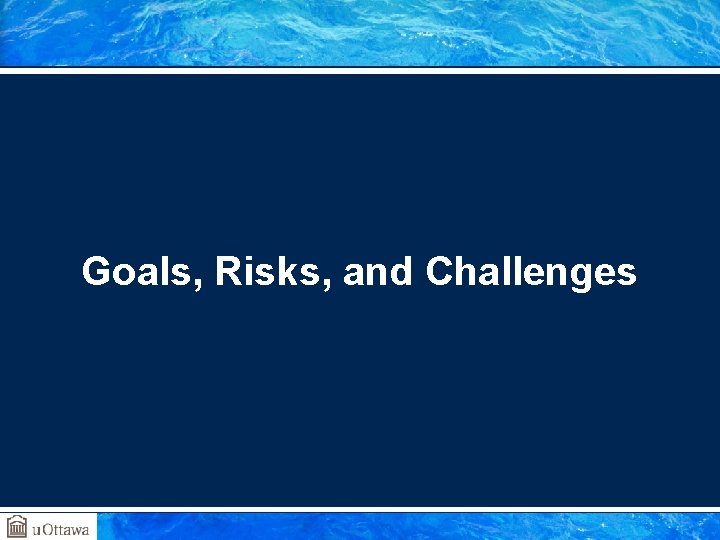 Goals, Risks, and Challenges

uOttawa